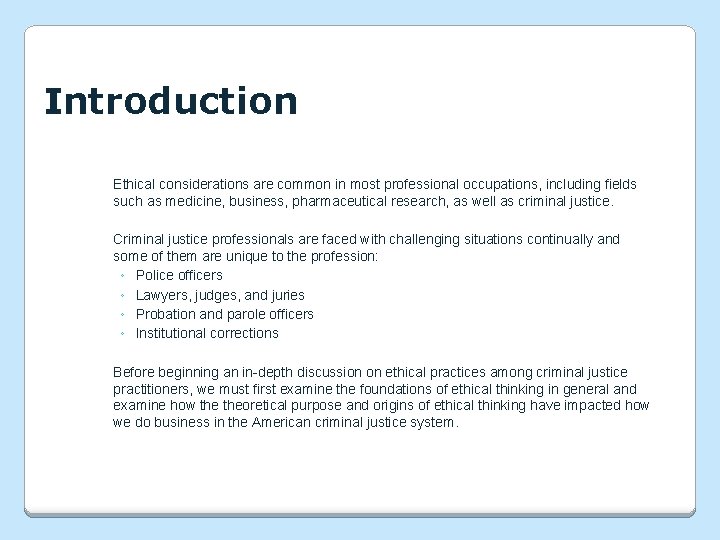 Introduction

Ethical considerations are common in most professional occupations, including fields such as medicine, business, pharmaceutical research, as well as criminal justice.

Criminal justice professionals are faced with challenging situations continually and some of them are unique to the profession:
◦ Police officers
◦ Lawyers, judges, and juries
◦ Probation and parole officers
◦ Institutional corrections

Before beginning an in-depth discussion on ethical practices among criminal justice practitioners, we must first examine the foundations of ethical thinking in general and examine how the theoretical purpose and origins of ethical thinking have impacted how we do business in the American criminal justice system.